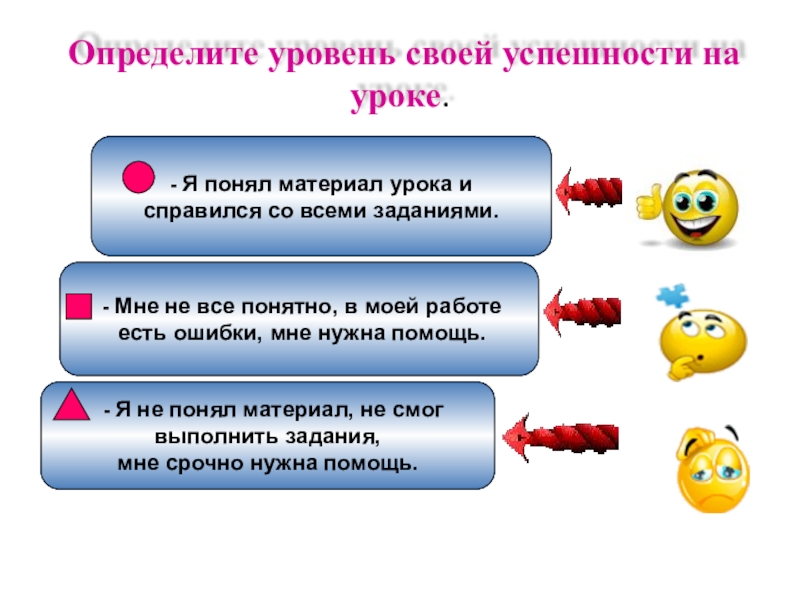 Определите уровень своей успешности на уроке.

- Я понял материал урока и справился со всеми заданиями.

- Мне не все понятно, в моей работе есть ошибки, мне нужна помощь.

- Я не понял материал, не смог выполнить задания, мне срочно нужна помощь.